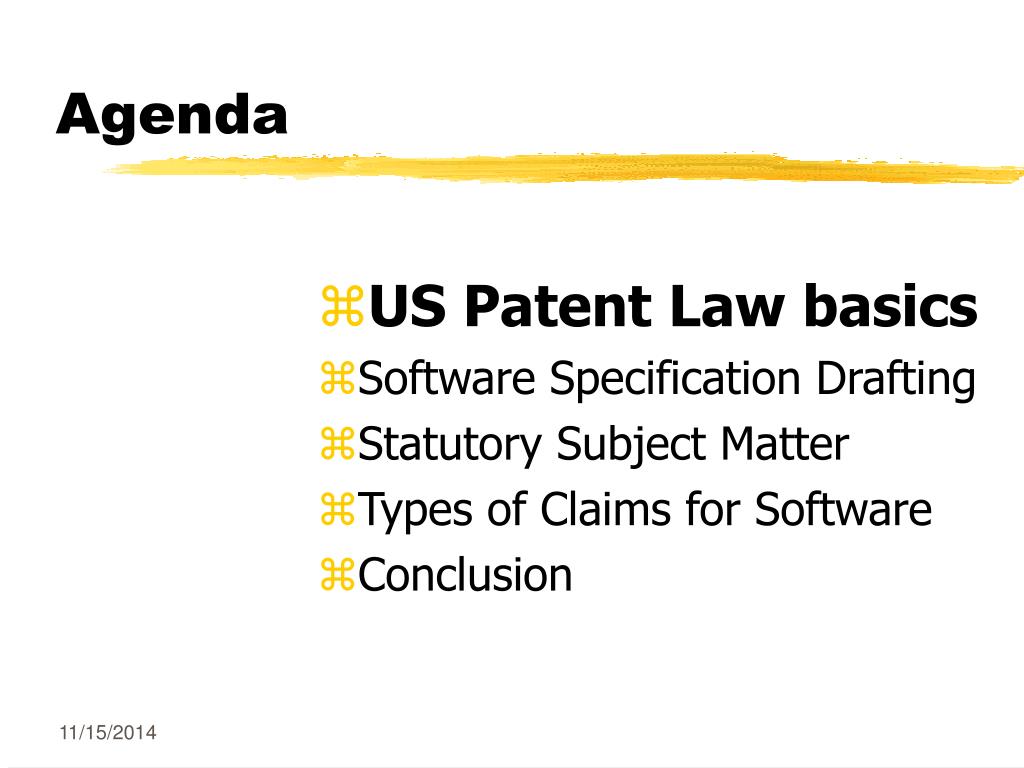 Agenda

⌘US Patent Law basics
⌘Software Specification Drafting
⌘Statutory Subject Matter
⌘Types of Claims for Software
⌘Conclusion

11/15/2014